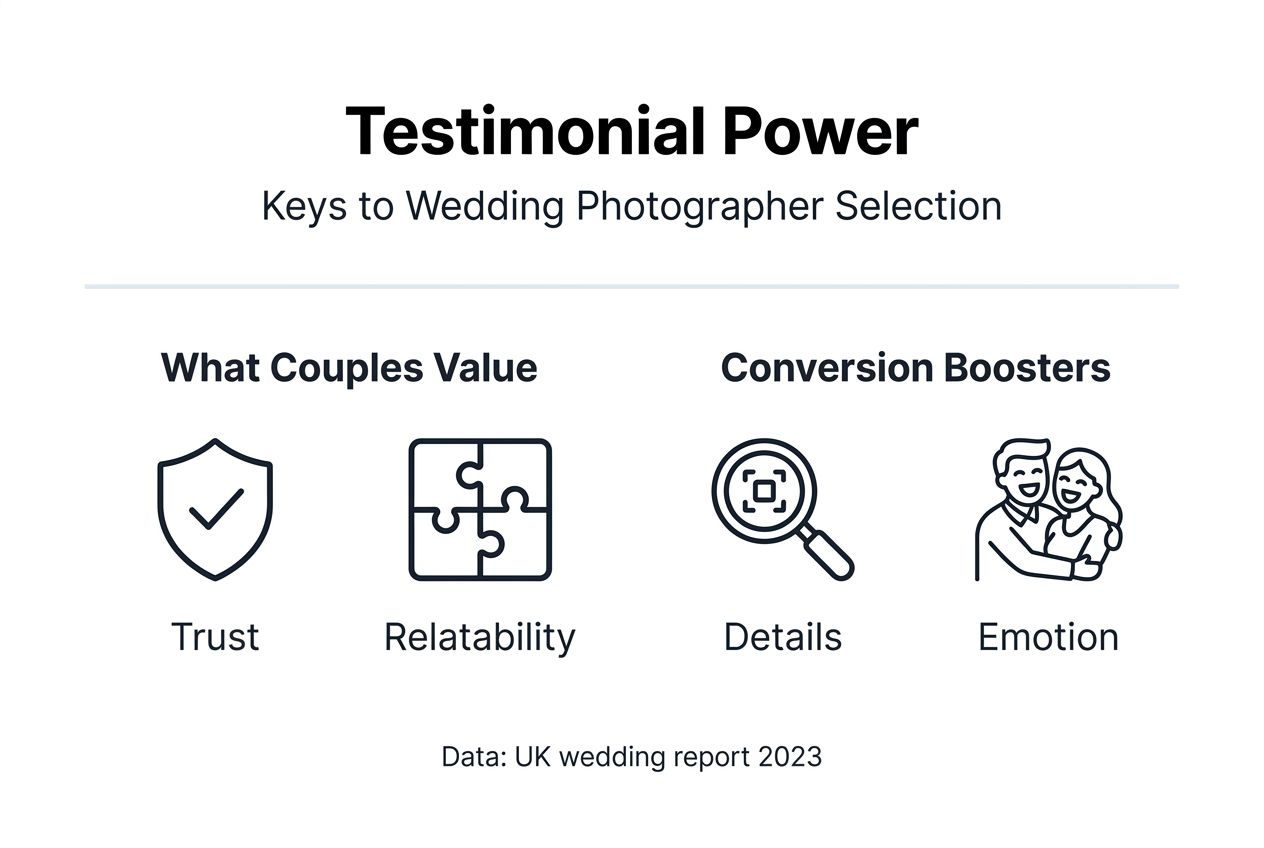 Testimonial Power

Keys to Wedding Photographer Selection

What Couples Value

Trust

Relatability

Conversion Boosters

Details

Emotion

Data: UK wedding report 2023